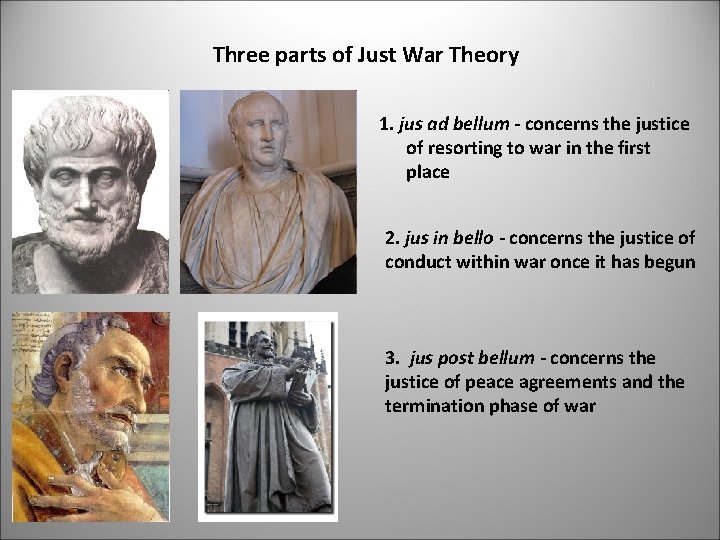 Three parts of Just War Theory

1. jus ad bellum - concerns the justice of resorting to war in the first place

2. jus in bello - concerns the justice of conduct within war once it has begun

3. jus post bellum - concerns the justice of peace agreements and the termination phase of war